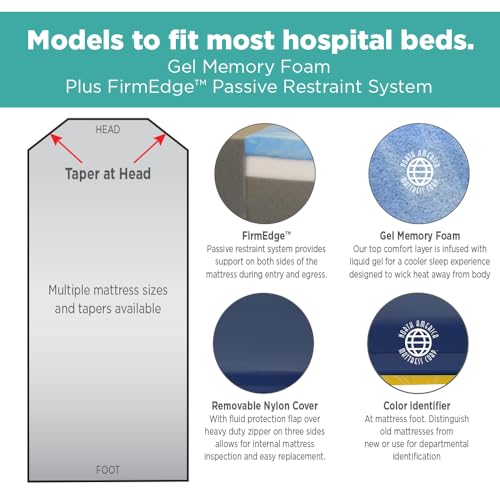 Models to fit most hospital beds.
Gel Memory Foam
Plus FirmEdge™ Passive Restraint System

HEAD

Taper at Head

Multiple mattress sizes and tapers available

FOOT

FirmEdge™
Passive restraint system provides support on both sides of the mattress during entry and egress.

NORTH AMERICA MATTRESS CORP.

Gel Memory Foam
Our top comfort layer is infused with liquid gel for a cooler sleep experience designed to wick heat away from body

Removable Nylon Cover
With fluid protection flap over heavy duty zipper on three sides allows for internal mattress inspection and easy replacement.

NORTH AMERICA MATTRESS CORP.

Color Identifier
At mattress foot. Distinguish old mattresses from new or use for departmental identification